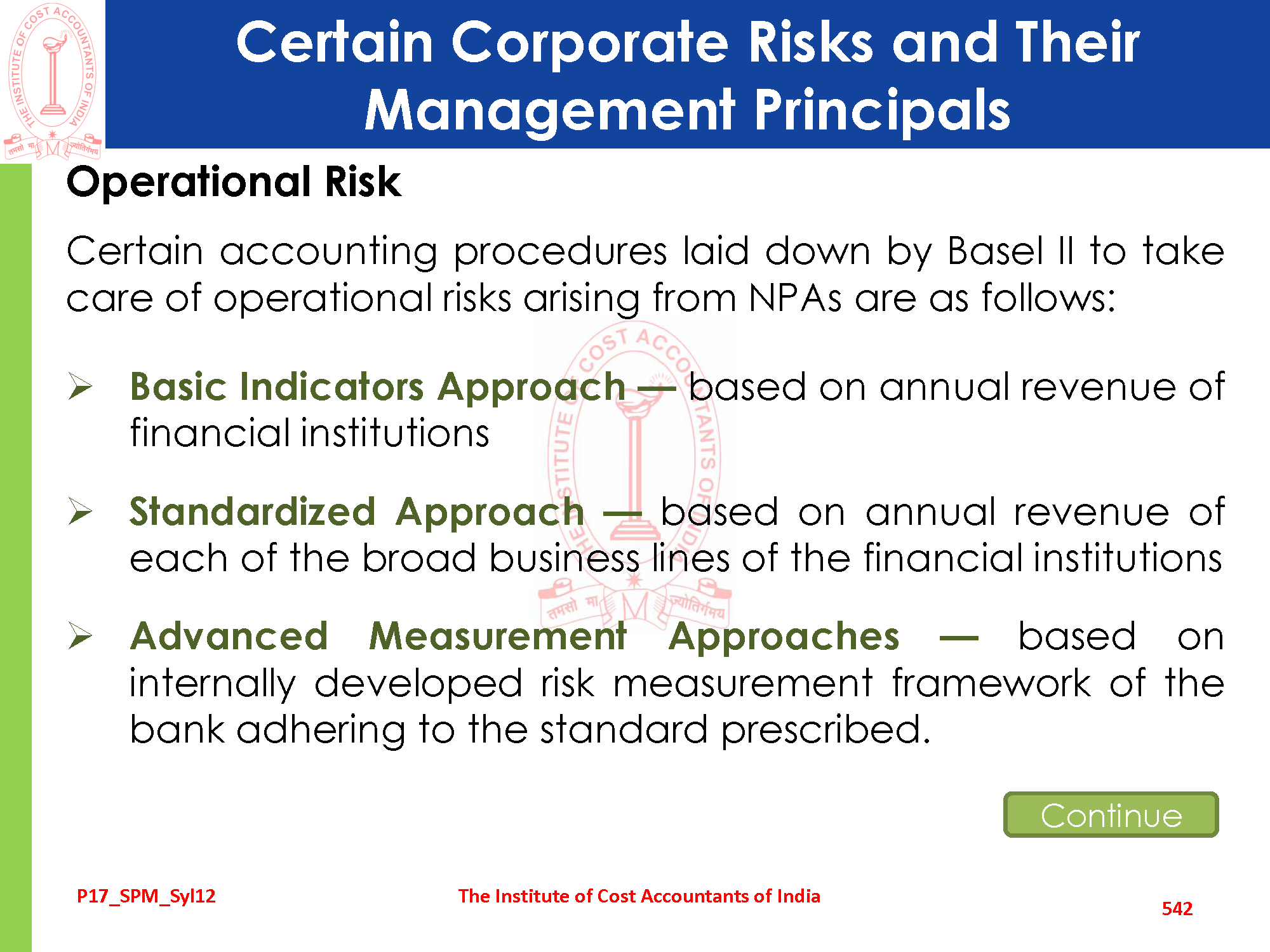 THE INSTITUTE OF COST ACCOUNTANTS OF INDIA
तमसो मा ज्योतिर्गमय

Certain Corporate Risks and Their Management Principals

Operational Risk

Certain accounting procedures laid down by Basel II to take care of operational risks arising from NPAs are as follows:

➢ Basic Indicators Approach — based on annual revenue of financial institutions

➢ Standardized Approach — based on annual revenue of each of the broad business lines of the financial institutions

➢ Advanced Measurement Approaches — based on internally developed risk measurement framework of the bank adhering to the standard prescribed.

Continue

P17_SPM_Syl12

The Institute of Cost Accountants of India

542